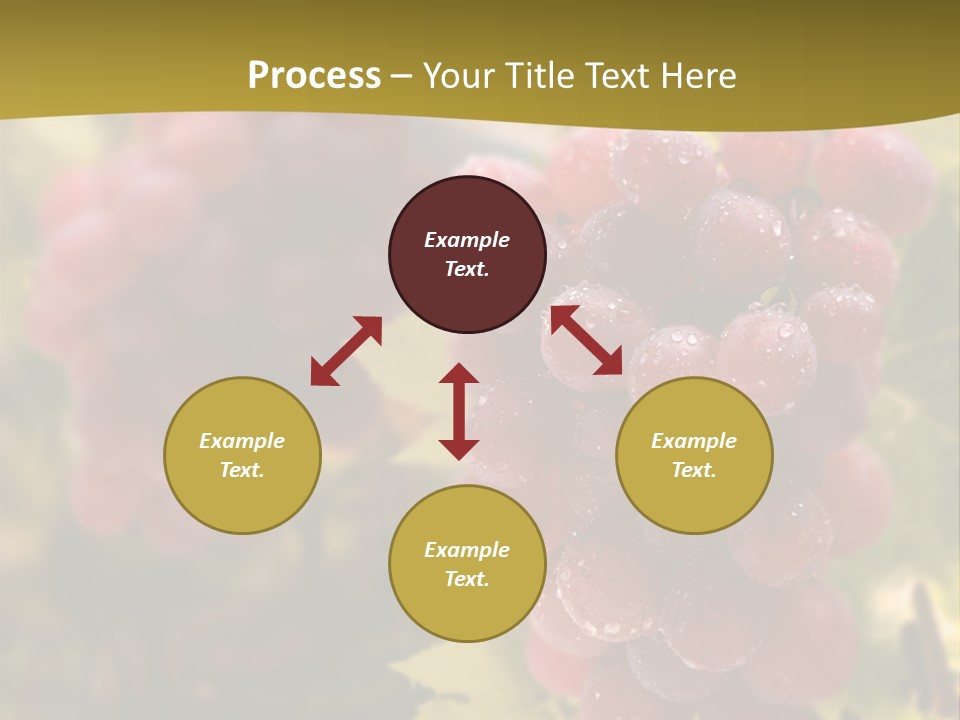 Process – Your Title Text Here

Example Text.

Example Text.

Example Text.

Example Text.